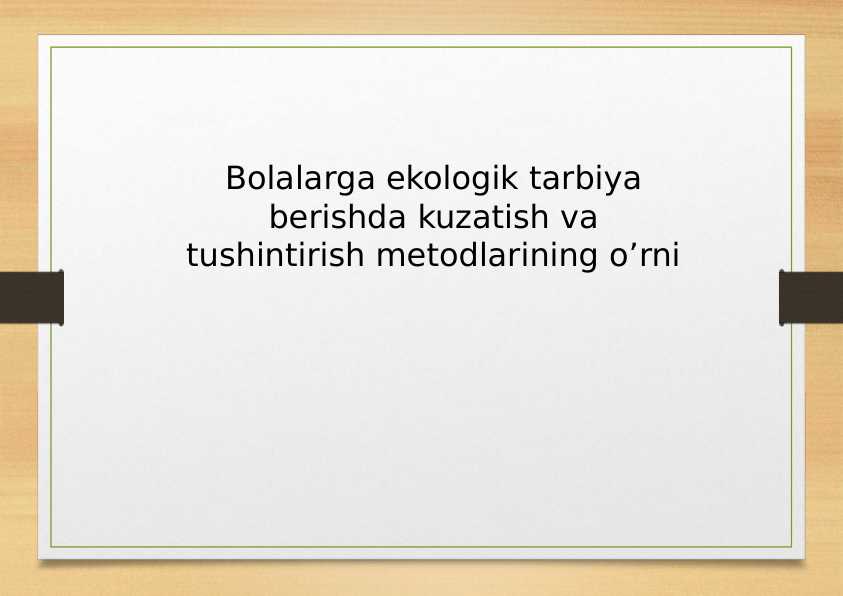 Bolalarga ekologik tarbiya berishda kuzatish va tushintirish metodlarining o’rni